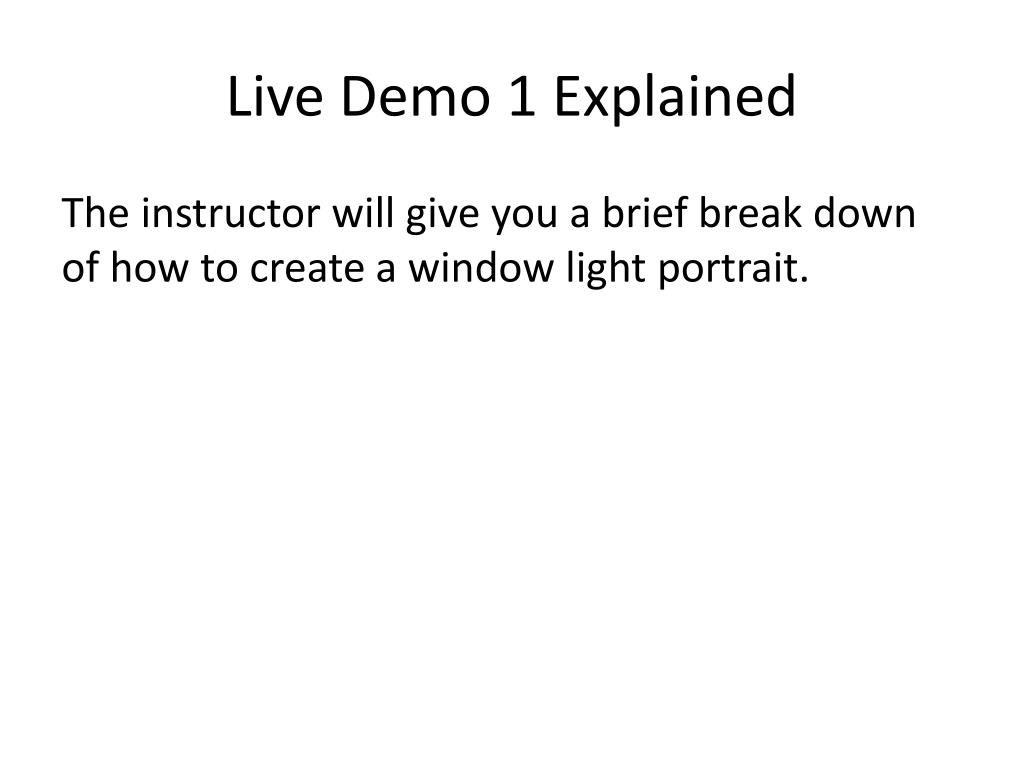 Live Demo 1 Explained

The instructor will give you a brief break down of how to create a window light portrait.